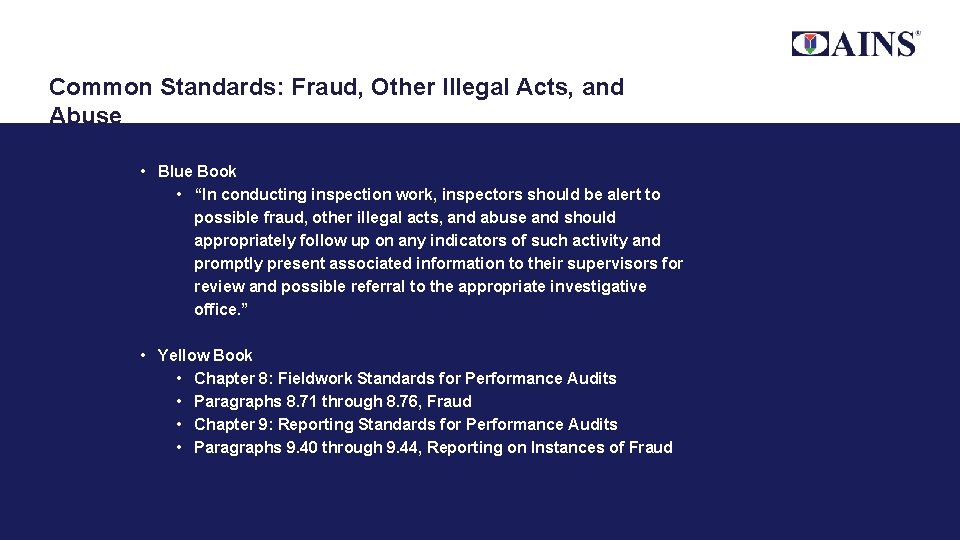 AINS®

Common Standards: Fraud, Other Illegal Acts, and Abuse

• Blue Book
  • "In conducting inspection work, inspectors should be alert to possible fraud, other illegal acts, and abuse and should appropriately follow up on any indicators of such activity and promptly present associated information to their supervisors for review and possible referral to the appropriate investigative office."

• Yellow Book
  • Chapter 8: Fieldwork Standards for Performance Audits
  • Paragraphs 8.71 through 8.76, Fraud
  • Chapter 9: Reporting Standards for Performance Audits
  • Paragraphs 9.40 through 9.44, Reporting on Instances of Fraud